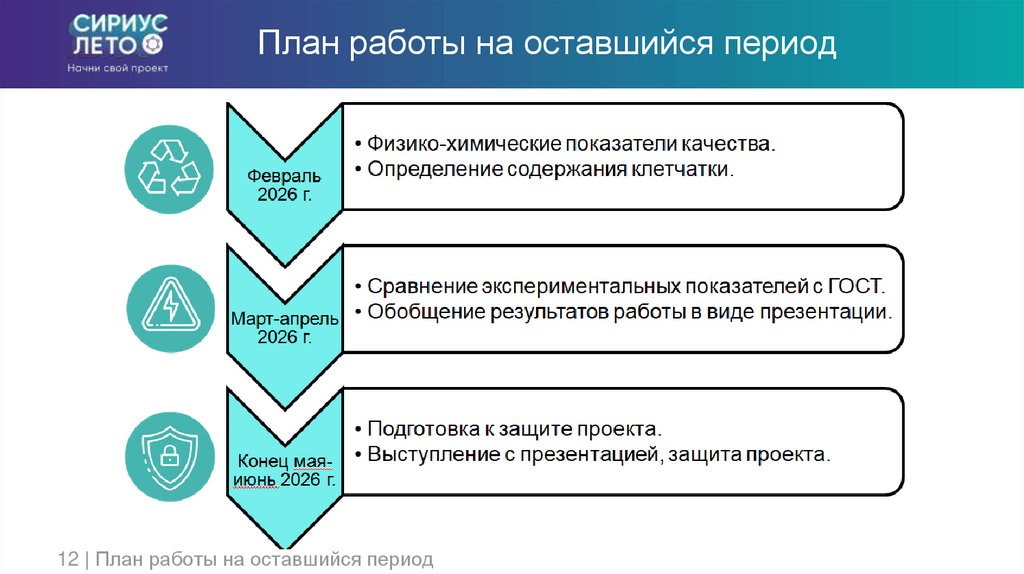 СИРИУС ЛЕТО
Начни свой проект

План работы на оставшийся период

Февраль 2026 г.

• Физико-химические показатели качества.
• Определение содержания клетчатки.

Март-апрель 2026 г.

• Сравнение экспериментальных показателей с ГОСТ.
• Обобщение результатов работы в виде презентации.

Конец мая-июнь 2026 г.

• Подготовка к защите проекта.
• Выступление с презентацией, защита проекта.

12 | План работы на оставшийся период